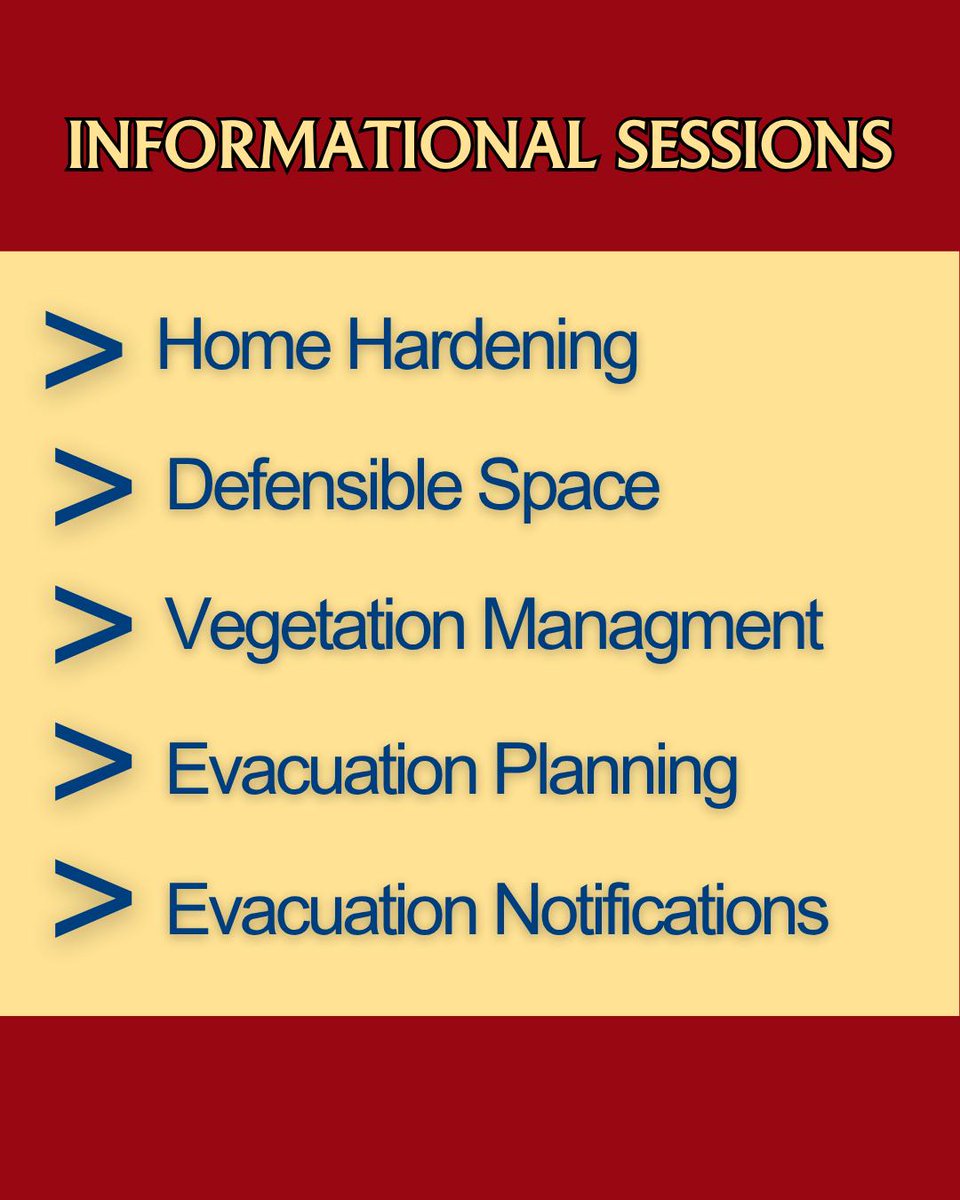 INFORMATIONAL SESSIONS

> Home Hardening

> Defensible Space

> Vegetation Managment

> Evacuation Planning

> Evacuation Notifications